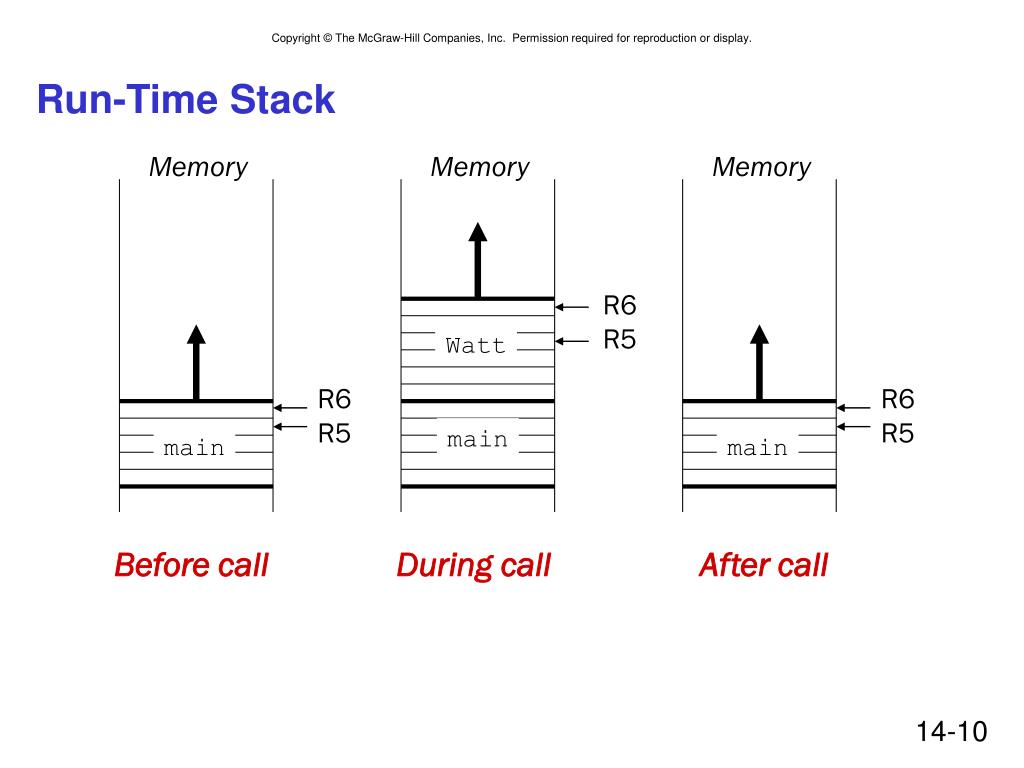 Copyright © The McGraw-Hill Companies, Inc. Permission required for reproduction or display.

Run-Time Stack

Memory

R6
R5
main

Before call

Memory

R6
R5
Watt
main

During call

Memory

R6
R5
main

After call

14-10